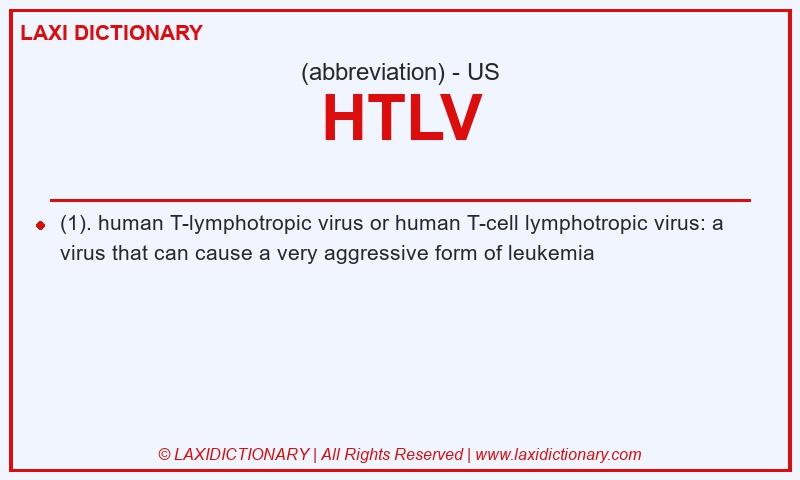 LAXI DICTIONARY

(abbreviation) - US

HTLV

(1). human T-lymphotropic virus or human T-cell lymphotropic virus: a virus that can cause a very aggressive form of leukemia

© LAXIDICTIONARY | All Rights Reserved | www.laxidictionary.com